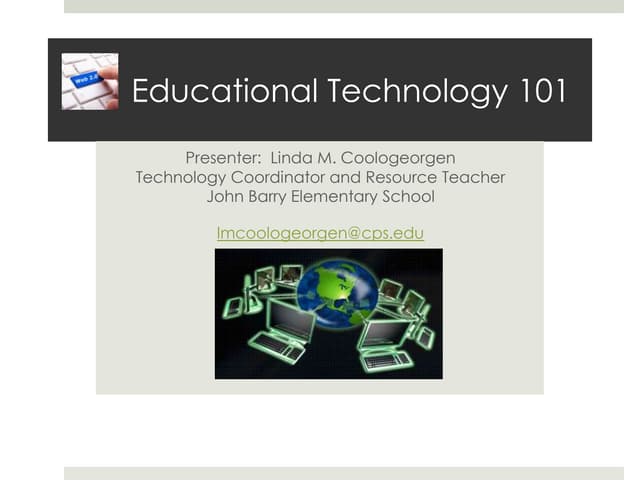 Web 2.0

Educational Technology 101

Presenter: Linda M. Coologeorgen
Technology Coordinator and Resource Teacher
John Barry Elementary School

lmcoologeorgen@cps.edu